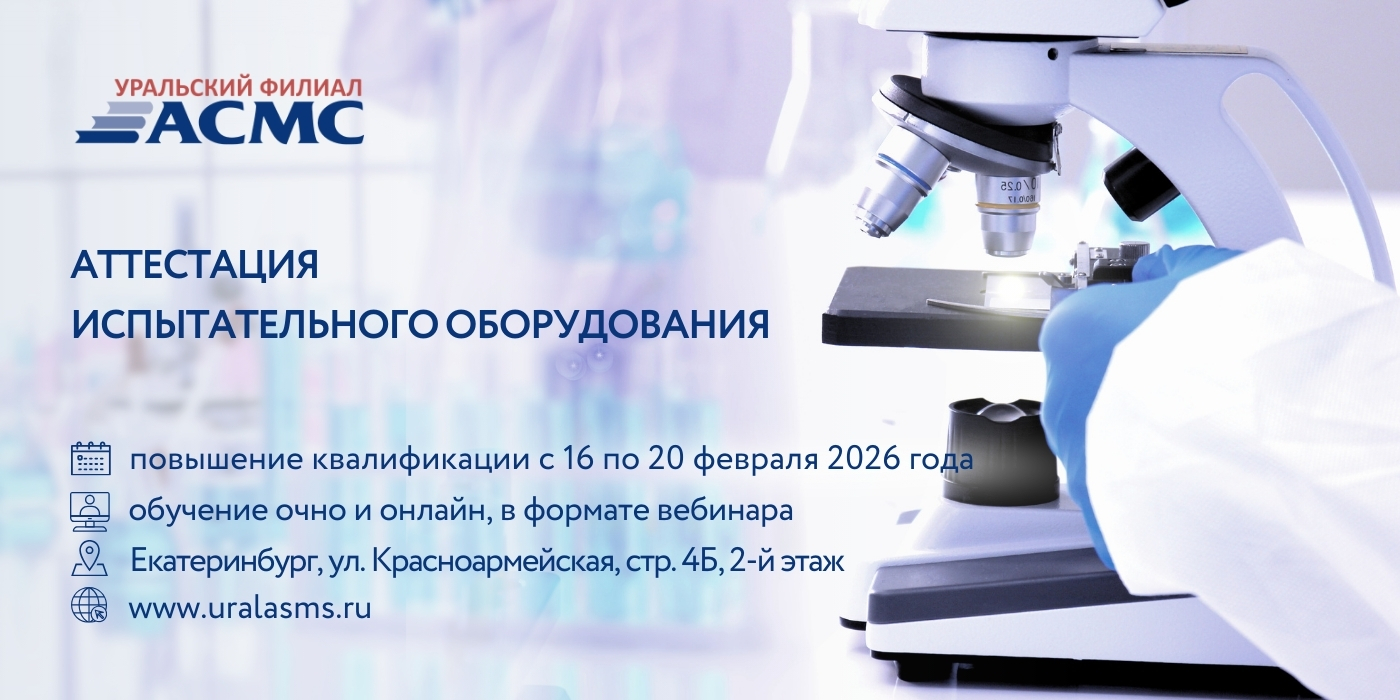 УРАЛЬСКИЙ ФИЛИАЛ
АСМС

АТТЕСТАЦИЯ
ИСПЫТАТЕЛЬНОГО ОБОРУДОВАНИЯ

повышение квалификации с 16 по 20 февраля 2026 года
обучение очно и онлайн, в формате вебинара
Екатеринбург, ул. Красноармейская, стр. 4Б, 2-й этаж
www.uralasms.ru